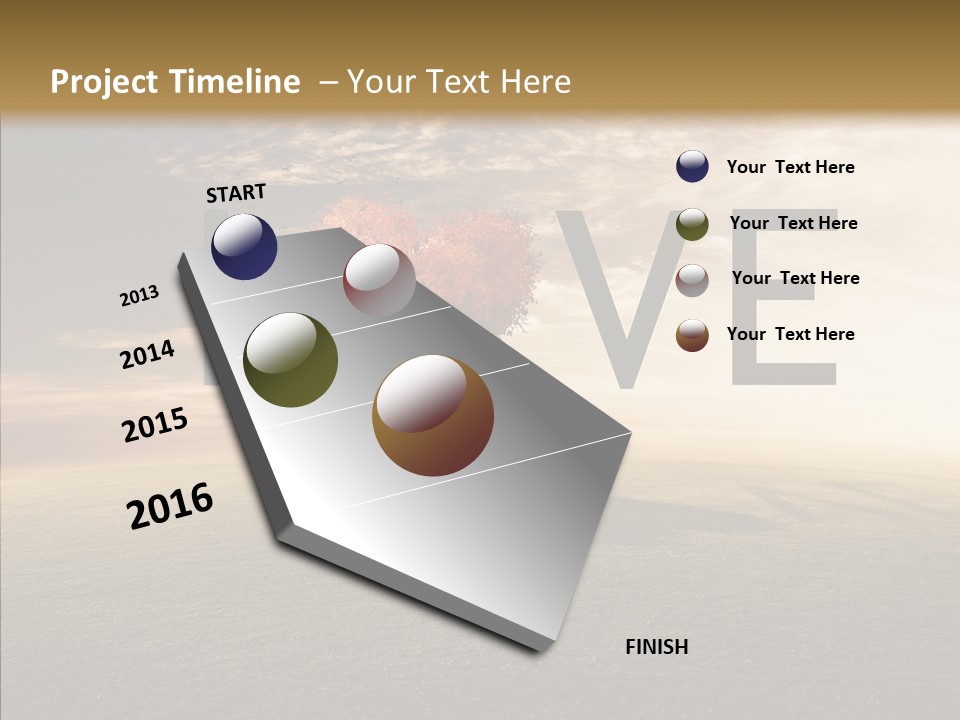 Project Timeline – Your Text Here

START

2013

2014

2015

2016

FINISH

Your Text Here

Your Text Here

Your Text Here

Your Text Here

VE